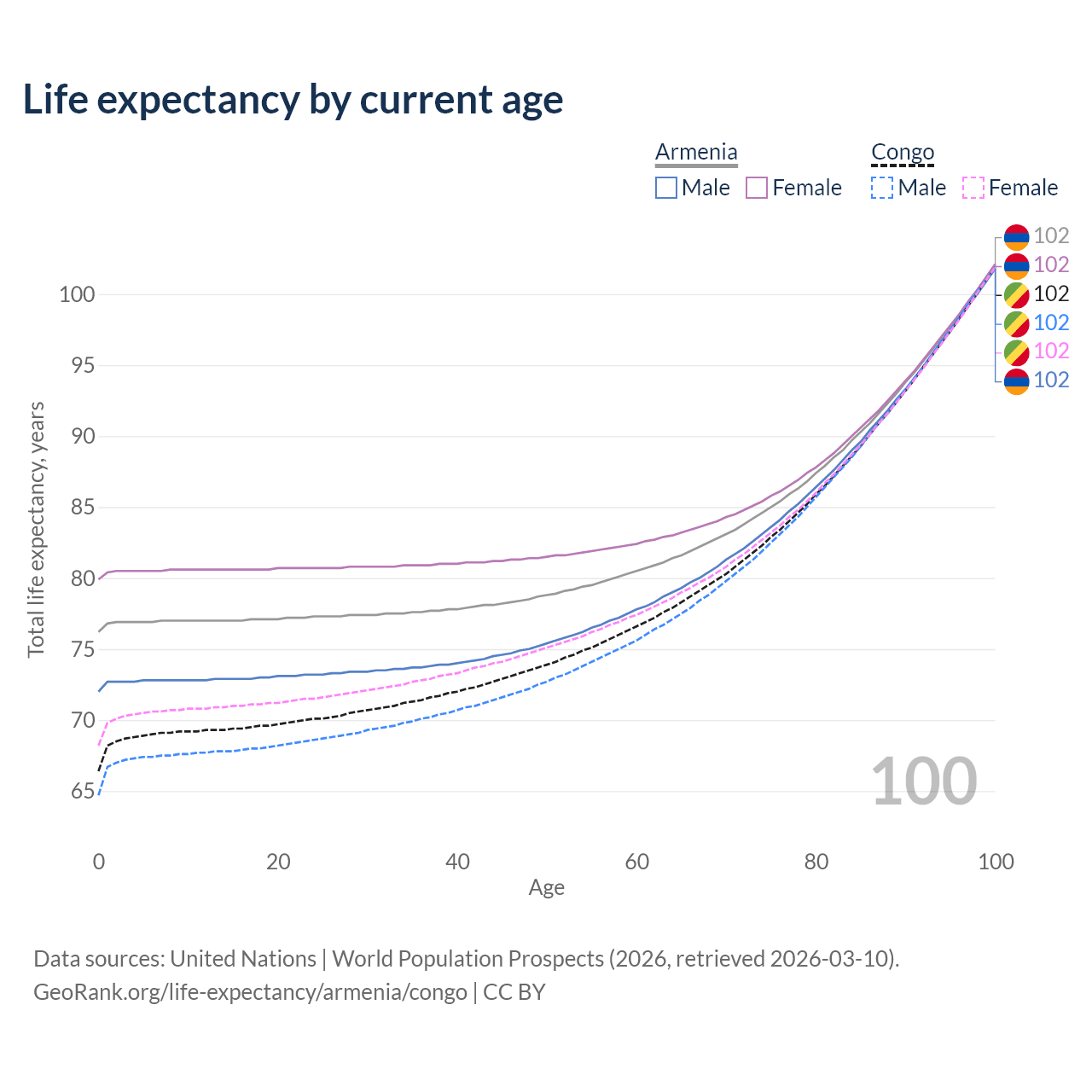 Life expectancy by current age

Armenia
Male Female

Congo
Male Female

102
102
102
102
102
102

100
95
90
85
80
75
70
65

Total life expectancy, years

100

0 20 40 60 80 100
Age

Data sources: United Nations | World Population Prospects (2026, retrieved 2026-03-10).
GeoRank.org/life-expectancy/armenia/congo | CC BY